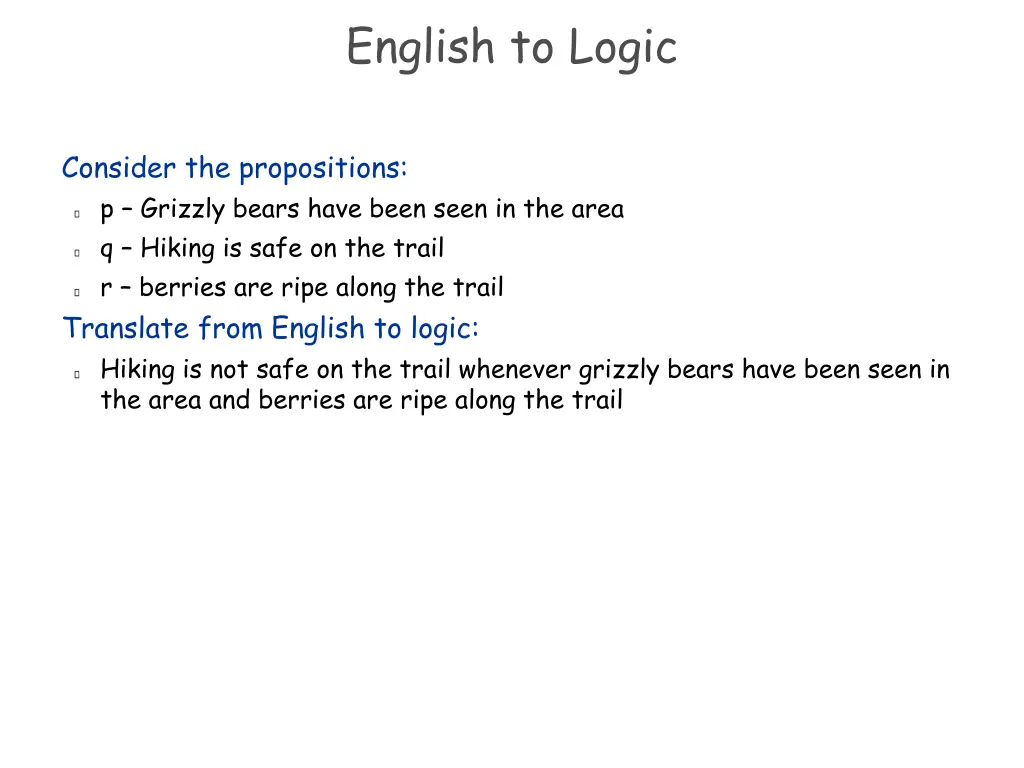 English to Logic

Consider the propositions:

p – Grizzly bears have been seen in the area

q – Hiking is safe on the trail

r – berries are ripe along the trail

Translate from English to logic:

Hiking is not safe on the trail whenever grizzly bears have been seen in the area and berries are ripe along the trail